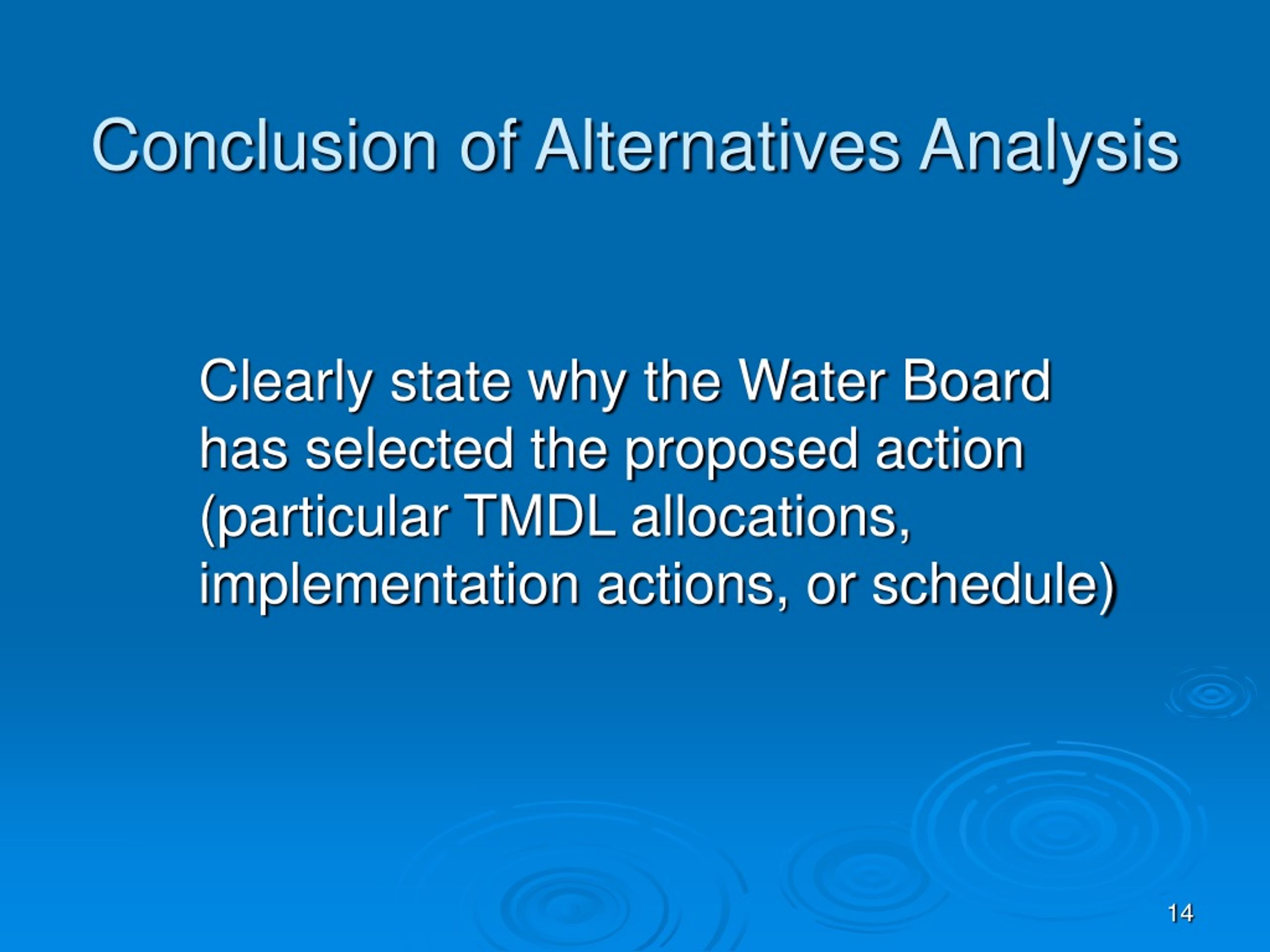 Conclusion of Alternatives Analysis

Clearly state why the Water Board has selected the proposed action (particular TMDL allocations, implementation actions, or schedule)

14